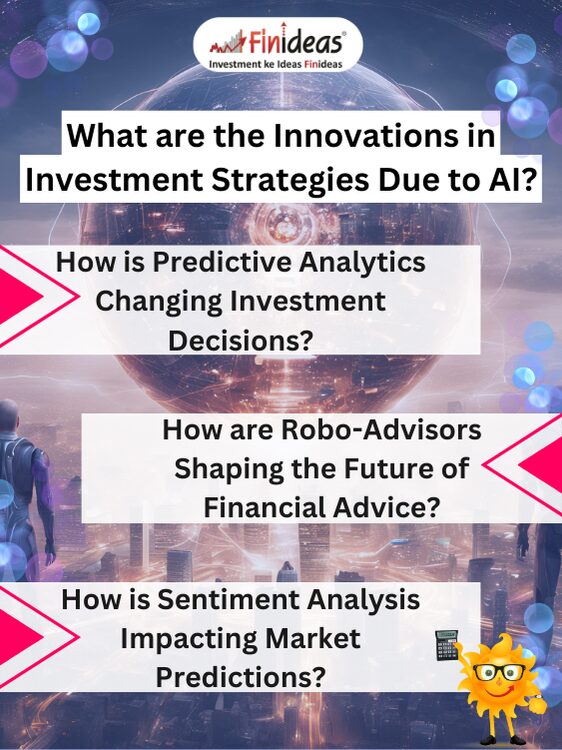 Finideas®
Investment ke Ideas Finideas

What are the Innovations in Investment Strategies Due to AI?

How is Predictive Analytics Changing Investment Decisions?

How are Robo-Advisors Shaping the Future of Financial Advice?

How is Sentiment Analysis Impacting Market Predictions?